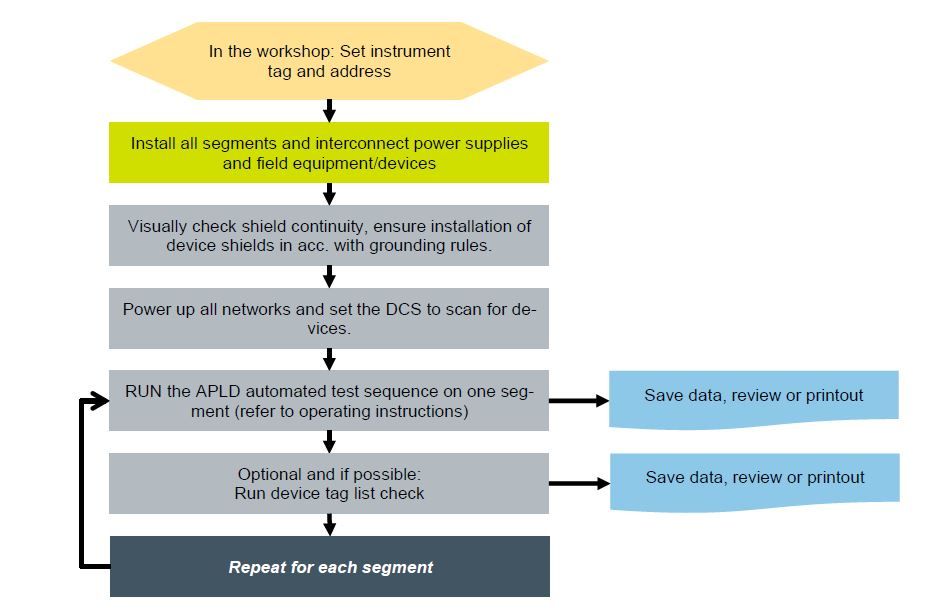 In the workshop: Set instrument tag and address

Install all segments and interconnect power supplies and field equipment/devices

Visually check shield continuity, ensure installation of device shields in acc. with grounding rules.

Power up all networks and set the DCS to scan for devices.

RUN the APLD automated test sequence on one segment (refer to operating instructions)

Save data, review or printout

Optional and if possible:
Run device tag list check

Save data, review or printout

Repeat for each segment